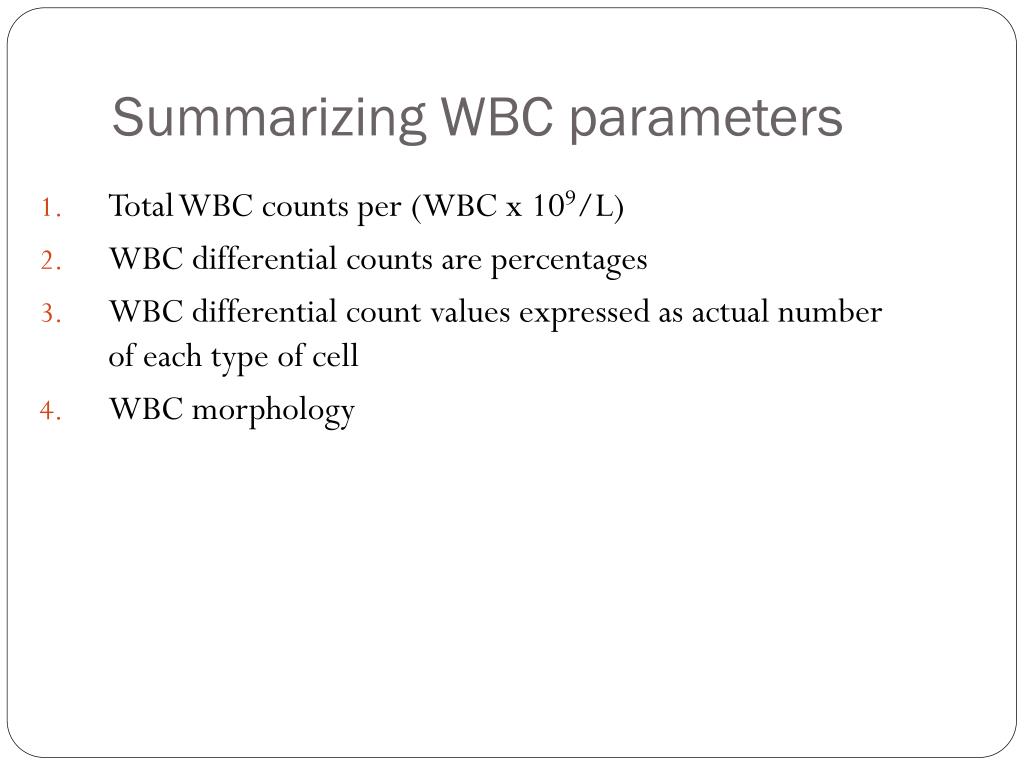 Summarizing WBC parameters

1. Total WBC counts per (WBC x $10^9$/L)
2. WBC differential counts are percentages
3. WBC differential count values expressed as actual number of each type of cell
4. WBC morphology